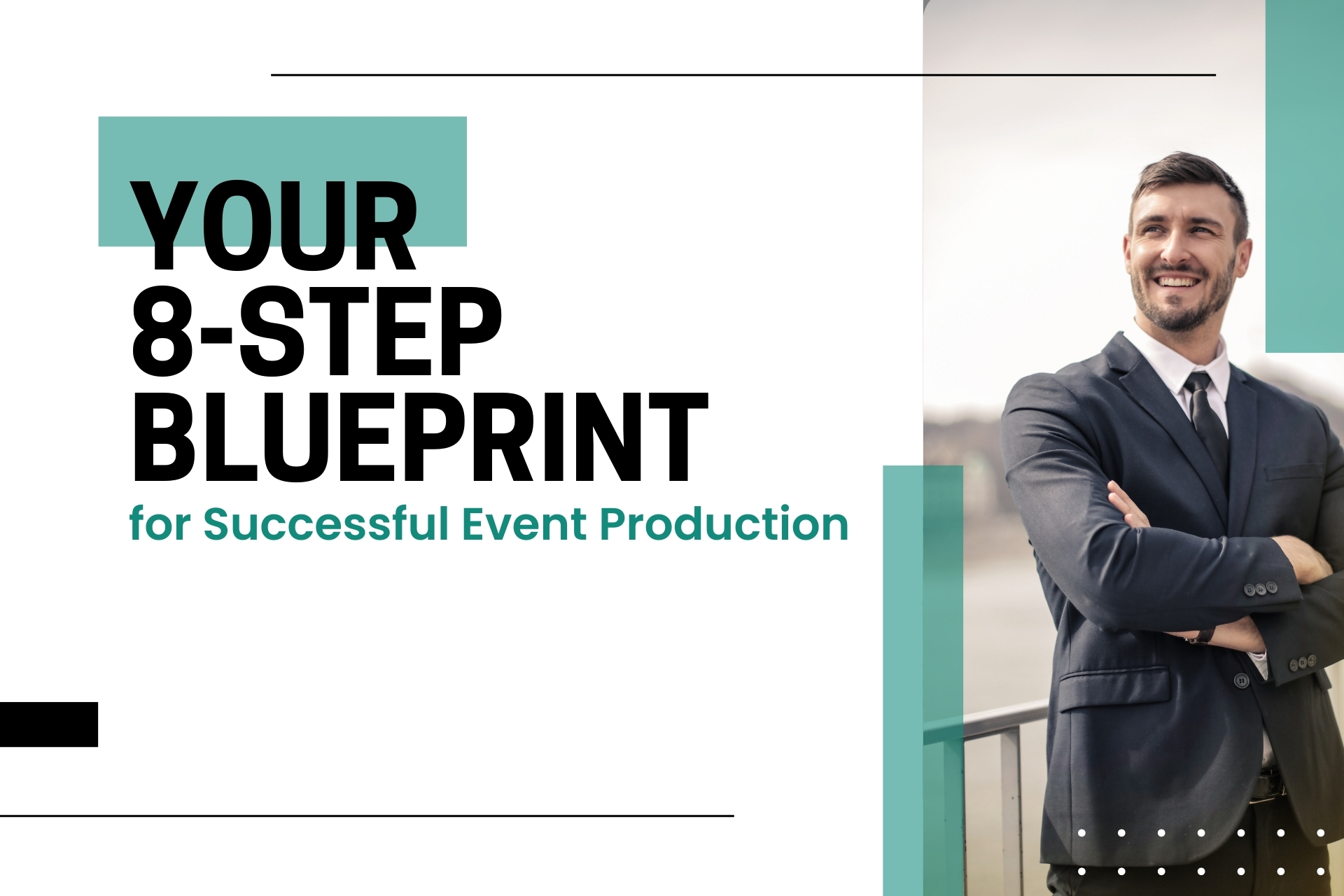 YOUR
8-STEP
BLUEPRINT
for Successful Event Production